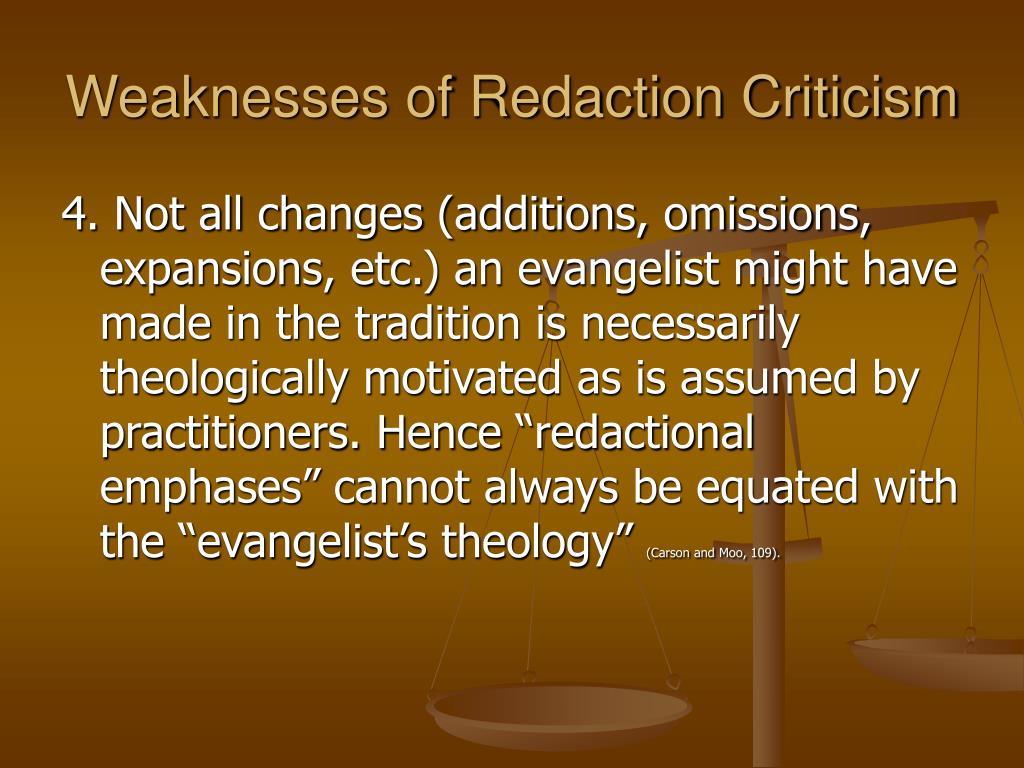 Weaknesses of Redaction Criticism

4. Not all changes (additions, omissions, expansions, etc.) an evangelist might have made in the tradition is necessarily theologically motivated as is assumed by practitioners. Hence “redactional emphases” cannot always be equated with the “evangelist’s theology” (Carson and Moo, 109).